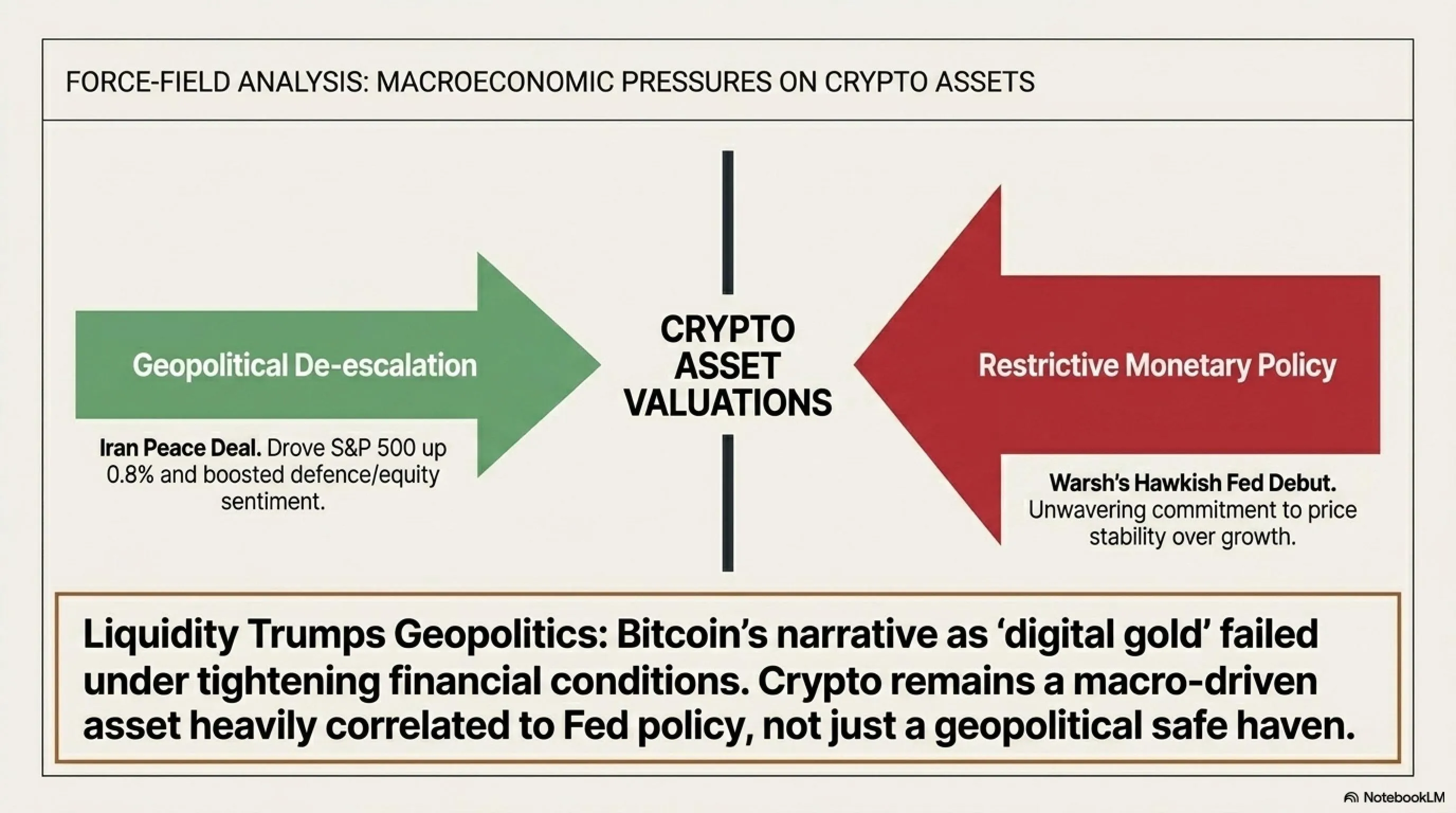 FORCE-FIELD ANALYSIS: MACROECONOMIC PRESSURES ON CRYPTO ASSETS

Geopolitical De-escalation

Iran Peace Deal. Drove S&P 500 up 0.8% and boosted defence/equity sentiment.

CRYPTO ASSET VALUATIONS

Restrictive Monetary Policy

Warsh's Hawkish Fed Debut. Unwavering commitment to price stability over growth.

Liquidity Trumps Geopolitics: Bitcoin's narrative as 'digital gold' failed under tightening financial conditions. Crypto remains a macro-driven asset heavily correlated to Fed policy, not just a geopolitical safe haven.

NotebookLM